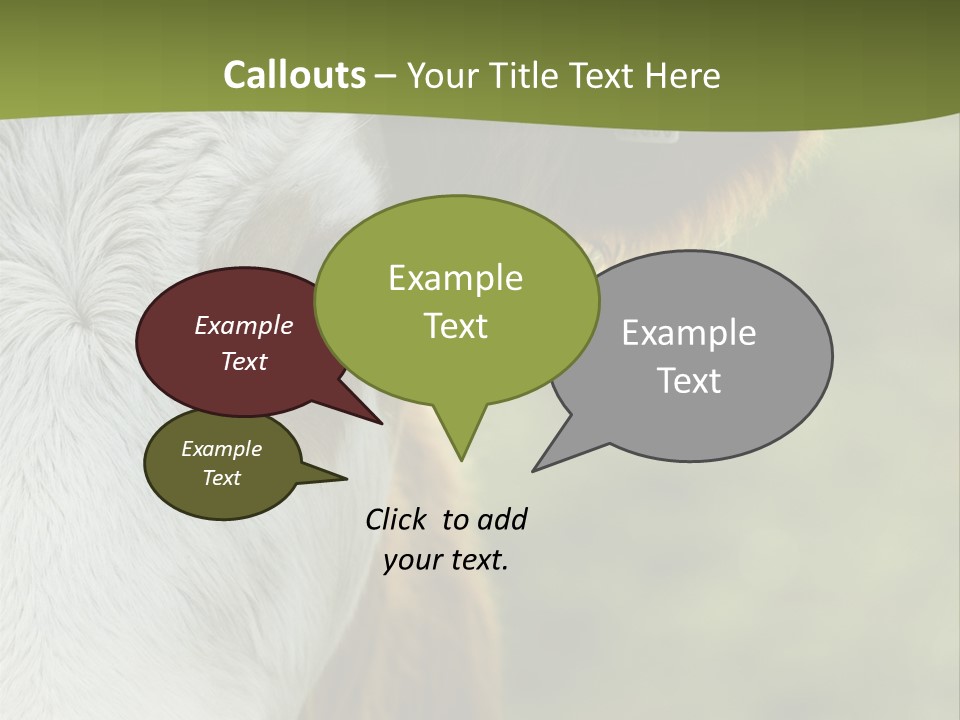 Callouts – Your Title Text Here

Example Text

Example Text

Example Text

Example Text

Click to add your text.